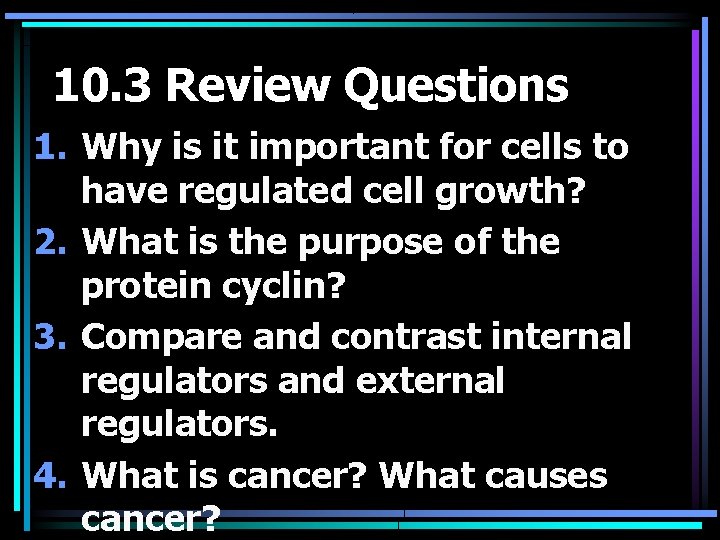 10.3 Review Questions

1. Why is it important for cells to have regulated cell growth?
2. What is the purpose of the protein cyclin?
3. Compare and contrast internal regulators and external regulators.
4. What is cancer? What causes cancer?